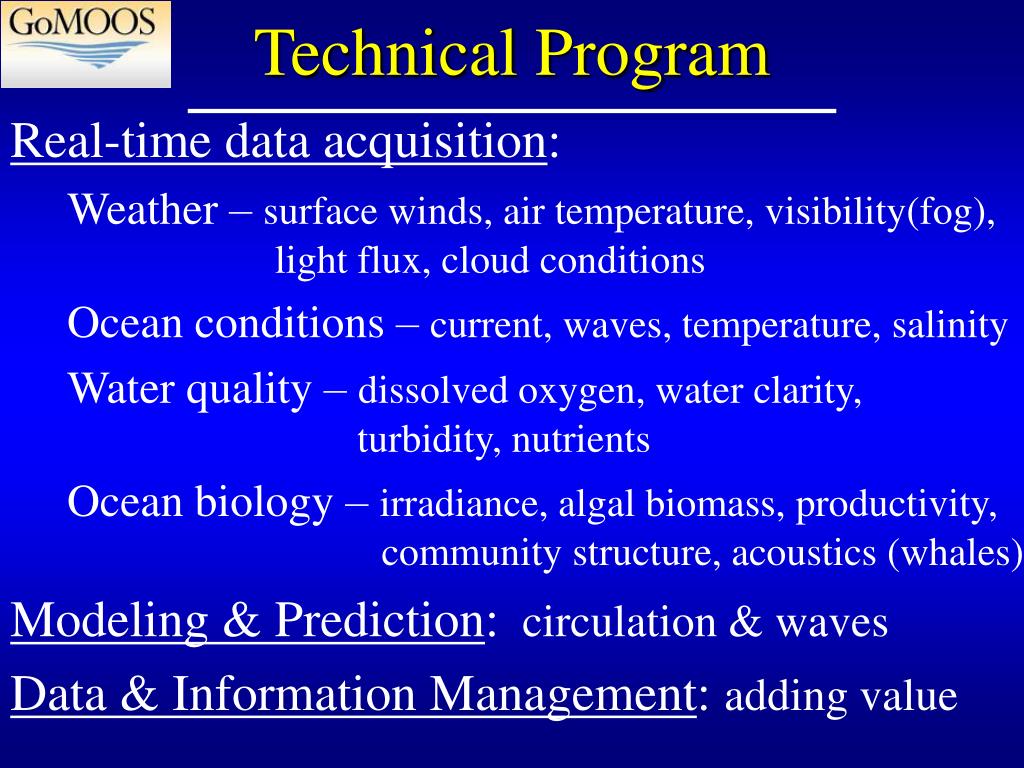 GoMOOS

Technical Program

Real-time data acquisition:

Weather – surface winds, air temperature, visibility(fog), light flux, cloud conditions

Ocean conditions – current, waves, temperature, salinity

Water quality – dissolved oxygen, water clarity, turbidity, nutrients

Ocean biology – irradiance, algal biomass, productivity, community structure, acoustics (whales)

Modeling & Prediction: circulation & waves

Data & Information Management: adding value